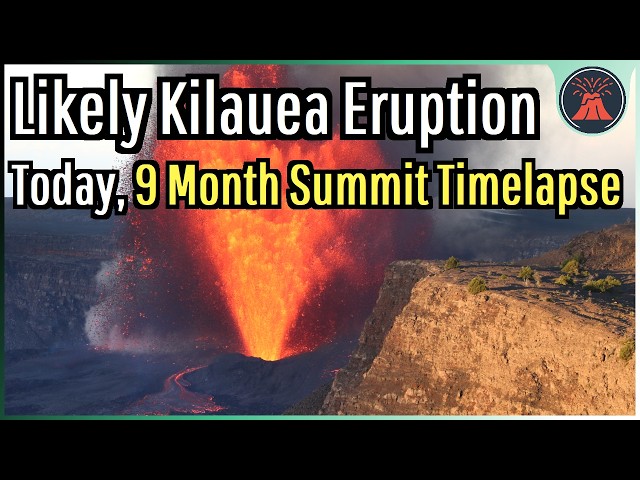 Likely Kilauea Eruption
Today, 9 Month Summit Timelapse